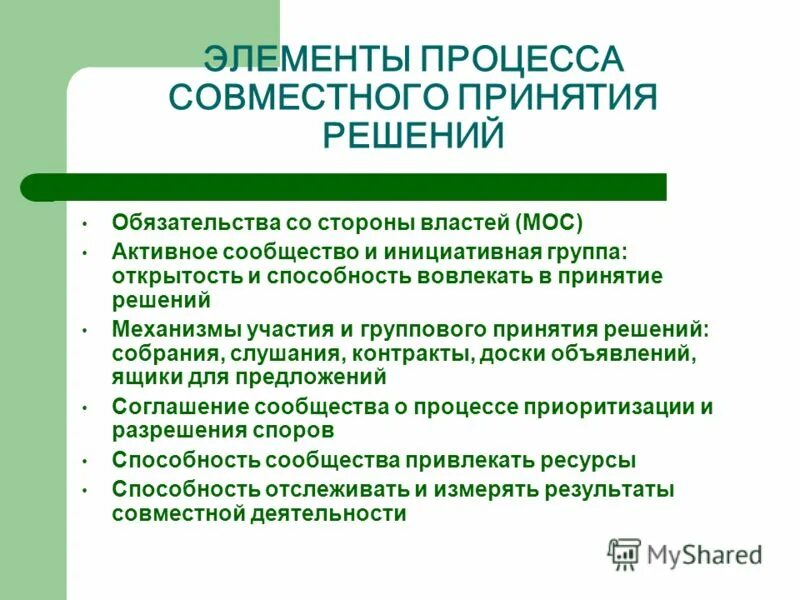 ЭЛЕМЕНТЫ ПРОЦЕССА СОВМЕСТНОГО ПРИНЯТИЯ РЕШЕНИЙ

• Обязательства со стороны властей (МОС)
• Активное сообщество и инициативная группа: открытость и способность вовлекать в принятие решений
• Механизмы участия и группового принятия решений: собрания, слушания, контракты, доски объявлений, ящики для предложений
• Соглашение сообщества о процессе приоритизации и разрешения споров
• Способность сообщества привлекать ресурсы
• Способность отслеживать и измерять результаты совместной деятельности

MyShared